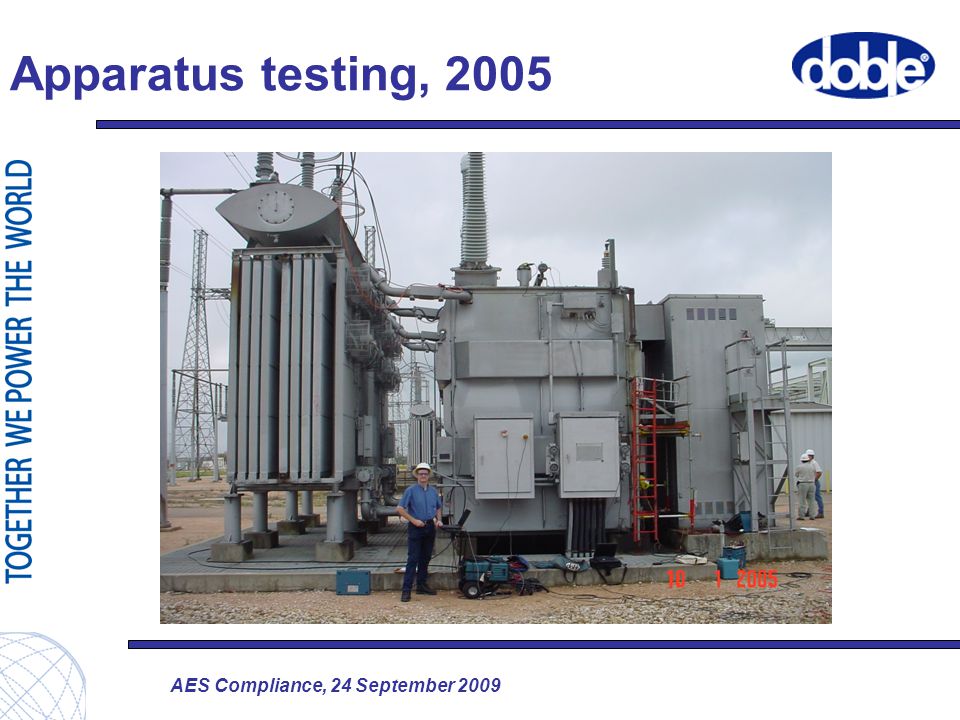 Apparatus testing, 2005

doble

TOGETHER WE POWER THE WORLD

10 1 2005

AES Compliance, 24 September 2009